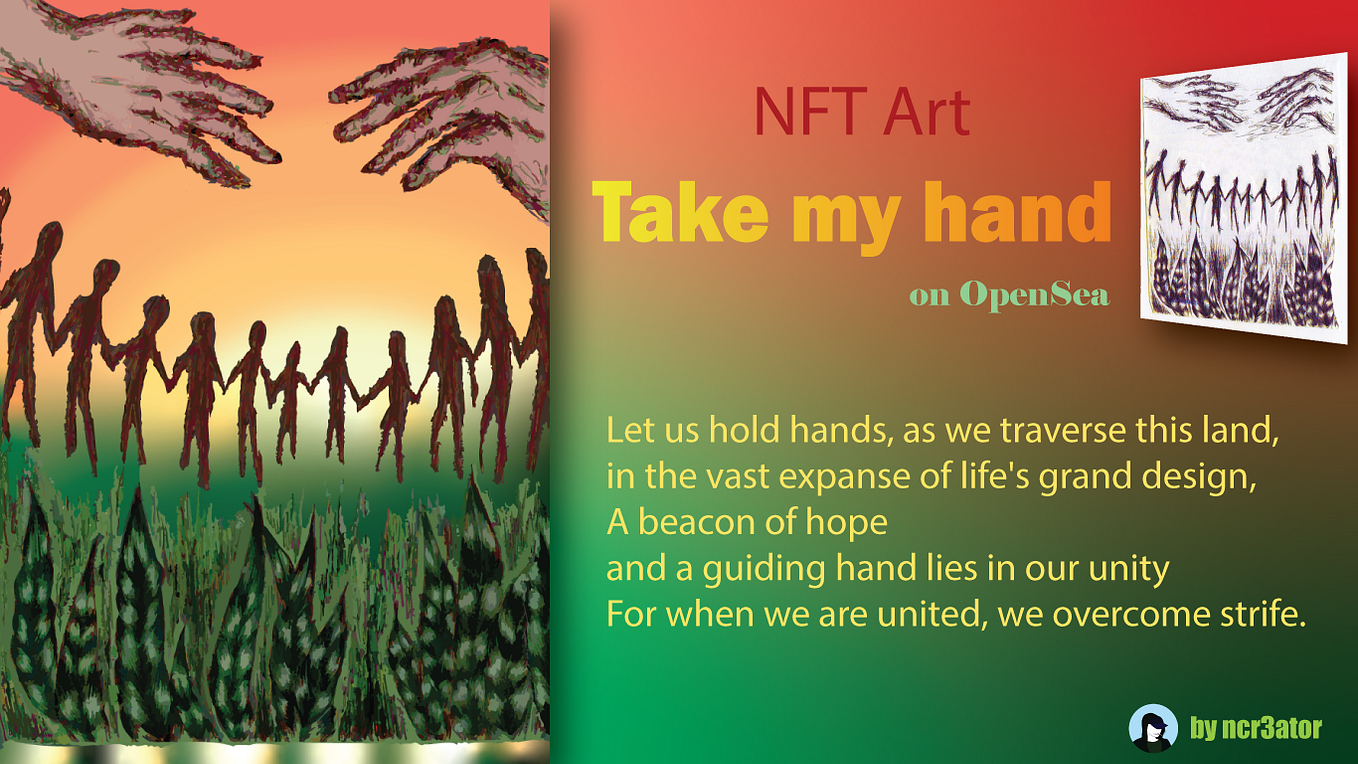 NFT Art

Take my hand

on OpenSea

Let us hold hands, as we traverse this land,
in the vast expanse of life's grand design,
A beacon of hope
and a guiding hand lies in our unity
For when we are united, we overcome strife.

by ncr3ator